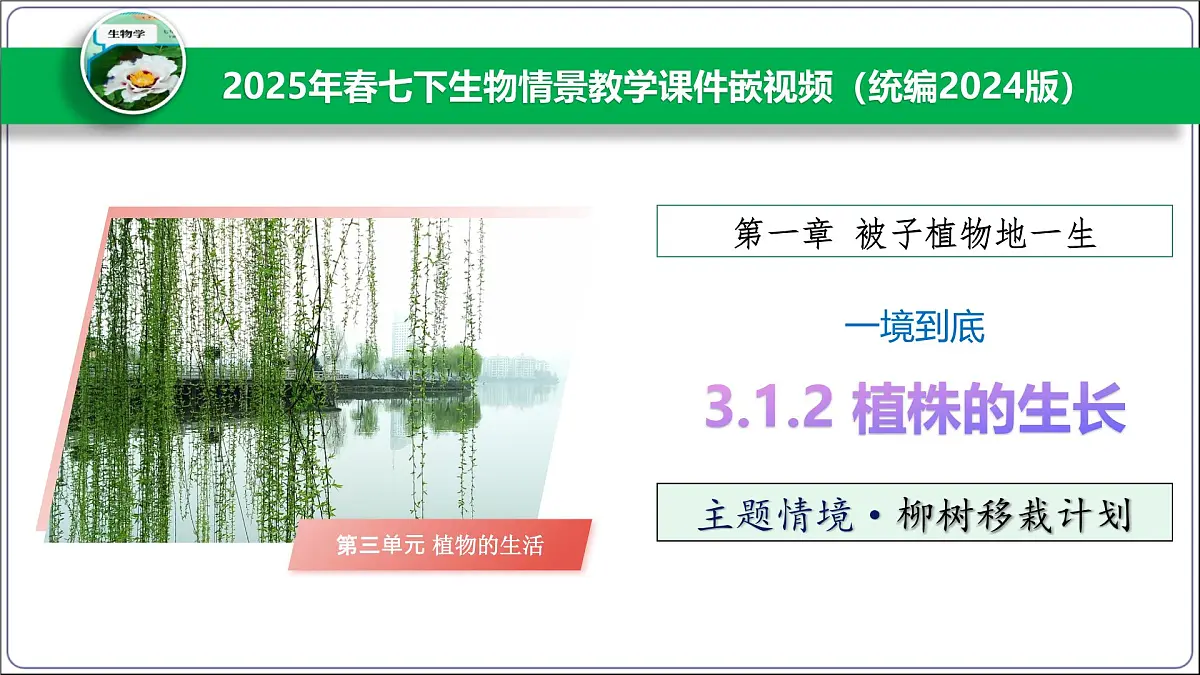 生物学

2025年春七下生物情景教学课件嵌视频（统编2024版）

第三单元 植物的生活

第一章 被子植物地一生

一境到底

3.1.2 植株的生长

主题情境·柳树移栽计划